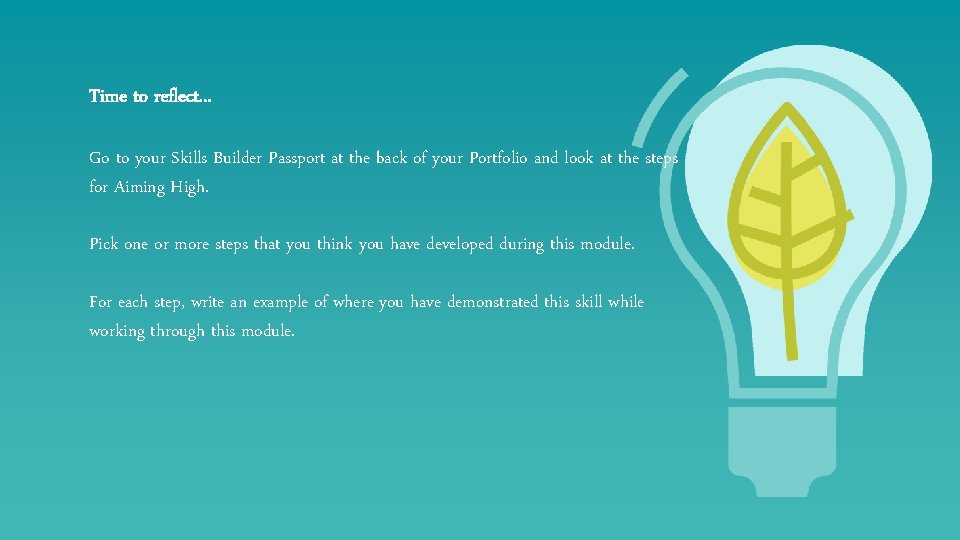 Time to reflect…

Go to your Skills Builder Passport at the back of your Portfolio and look at the steps for Aiming High.

Pick one or more steps that you think you have developed during this module.

For each step, write an example of where you have demonstrated this skill while working through this module.